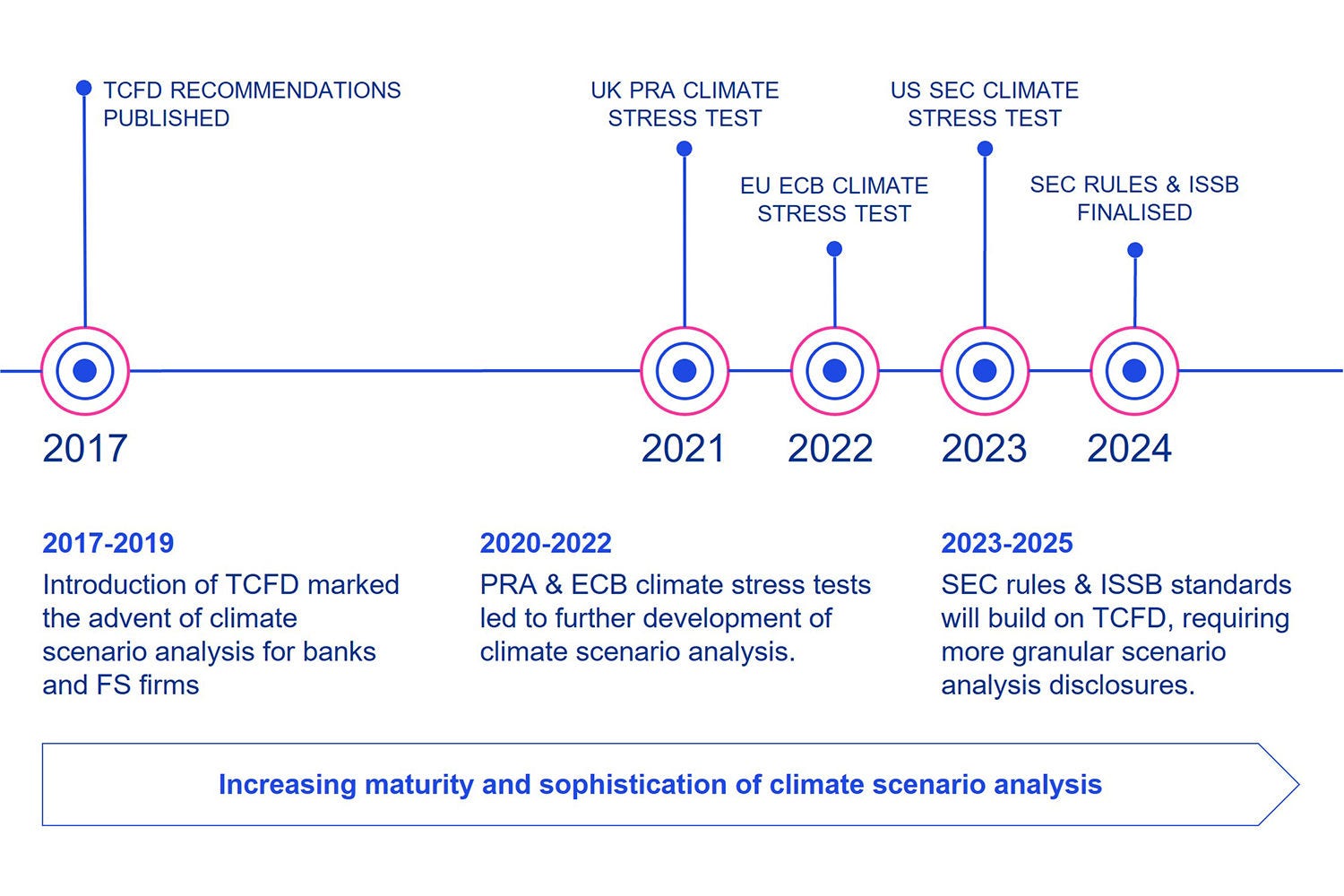 TCFD RECOMMENDATIONS PUBLISHED

UK PRA CLIMATE STRESS TEST

EU ECB CLIMATE STRESS TEST

US SEC CLIMATE STRESS TEST

SEC RULES & ISSB FINALISED

2017

2021

2022

2023

2024

2017-2019
Introduction of TCFD marked the advent of climate scenario analysis for banks and FS firms

2020-2022
PRA & ECB climate stress tests led to further development of climate scenario analysis.

2023-2025
SEC rules & ISSB standards will build on TCFD, requiring more granular scenario analysis disclosures.

Increasing maturity and sophistication of climate scenario analysis